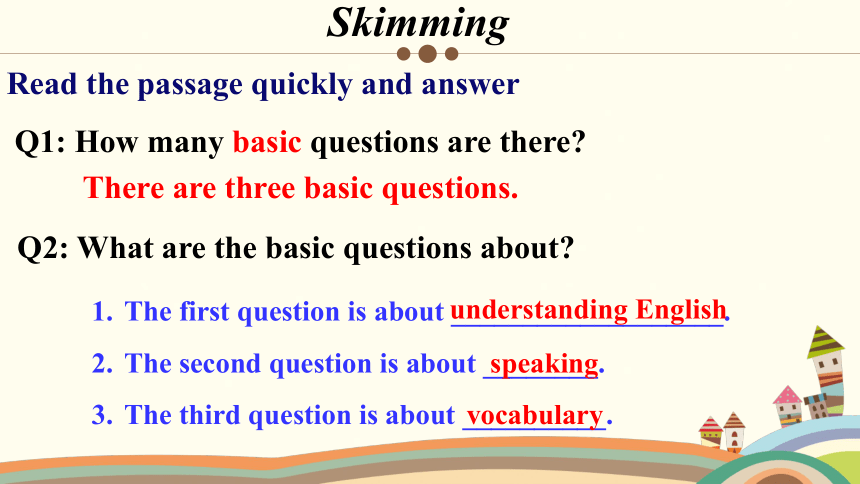 Skimming

Read the passage quickly and answer

Q1: How many basic questions are there?

There are three basic questions.

Q2: What are the basic questions about?

1. The first question is about understanding English.

2. The second question is about speaking.

3. The third question is about vocabulary.